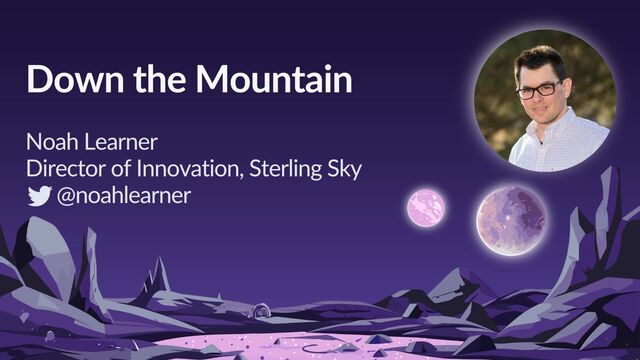 Down the Mountain

Noah Learner
Director of Innovation, Sterling Sky
@noahlearner